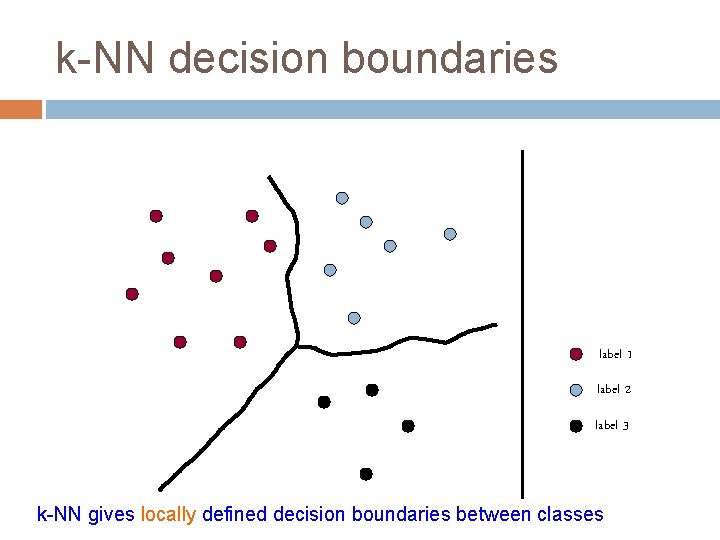 k-NN decision boundaries

label 1
label 2
label 3

k-NN gives locally defined decision boundaries between classes